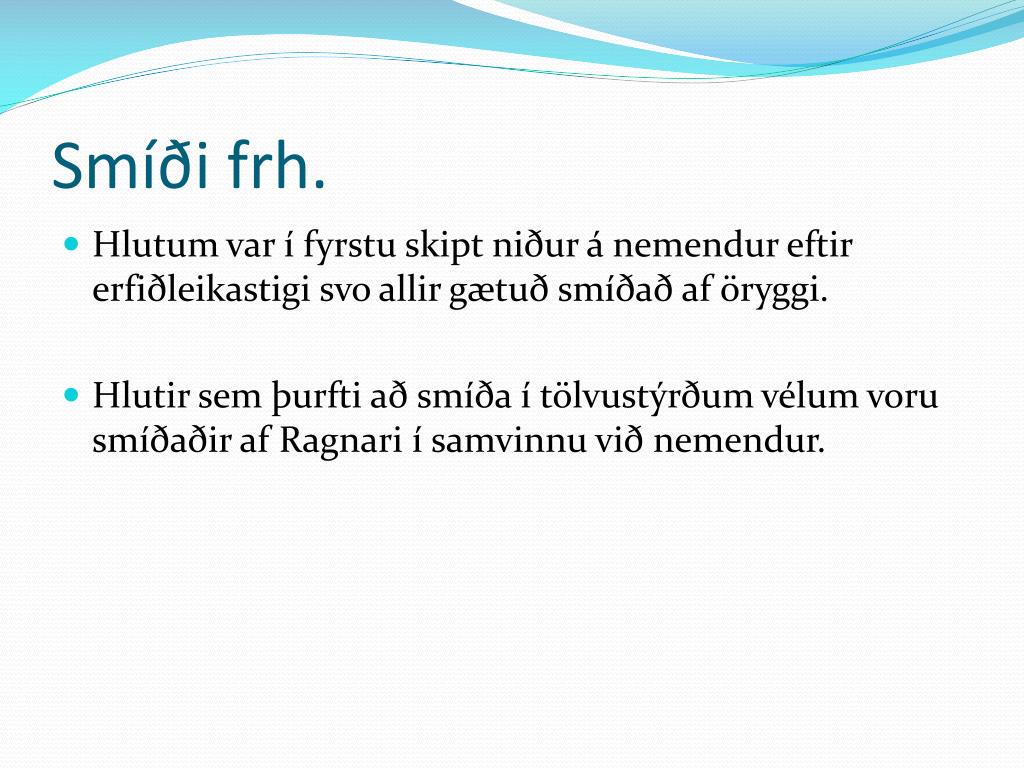 Smíði frh.

Hlutum var í fyrstu skipt niður á nemendur eftir erfiðleikastigi svo allir gætuð smíðað af öryggi.

Hlutir sem þurfti að smíða í tölvustýrðum vélum voru smíðaðir af Ragnari í samvinnu við nemendur.